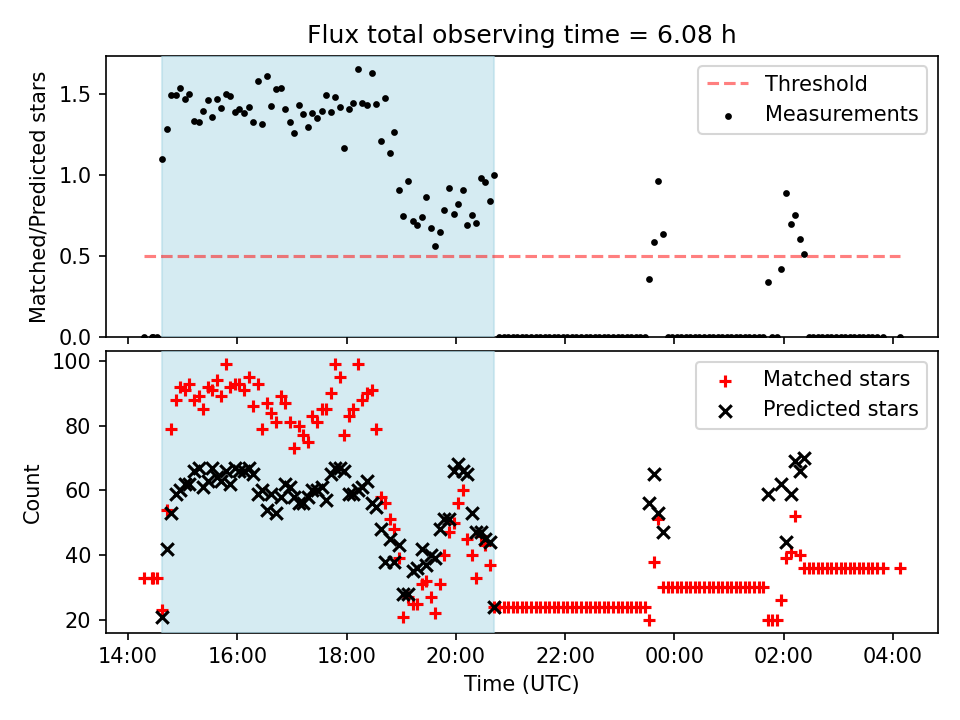 Flux total observing time = 6.08 h

Matched/Predicted stars

1.5
1.0
0.5
0.0

Threshold
Measurements

Count

100
80
60
40
20

Matched stars
Predicted stars

14:00
16:00
18:00
20:00
22:00
00:00
02:00
04:00

Time (UTC)